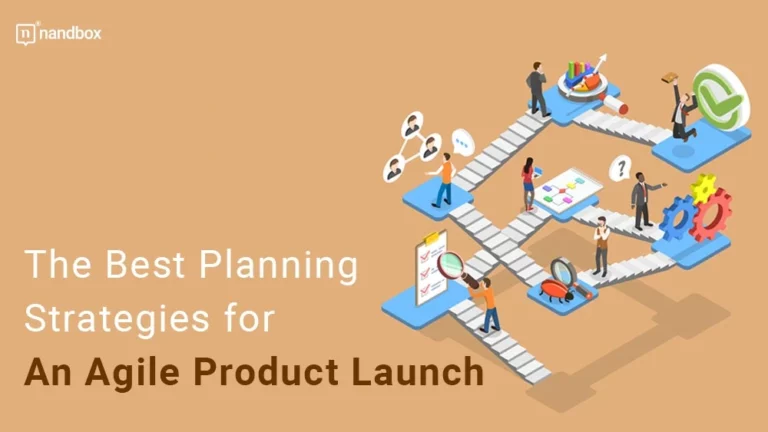 nandbox

The Best Planning Strategies for
An Agile Product Launch